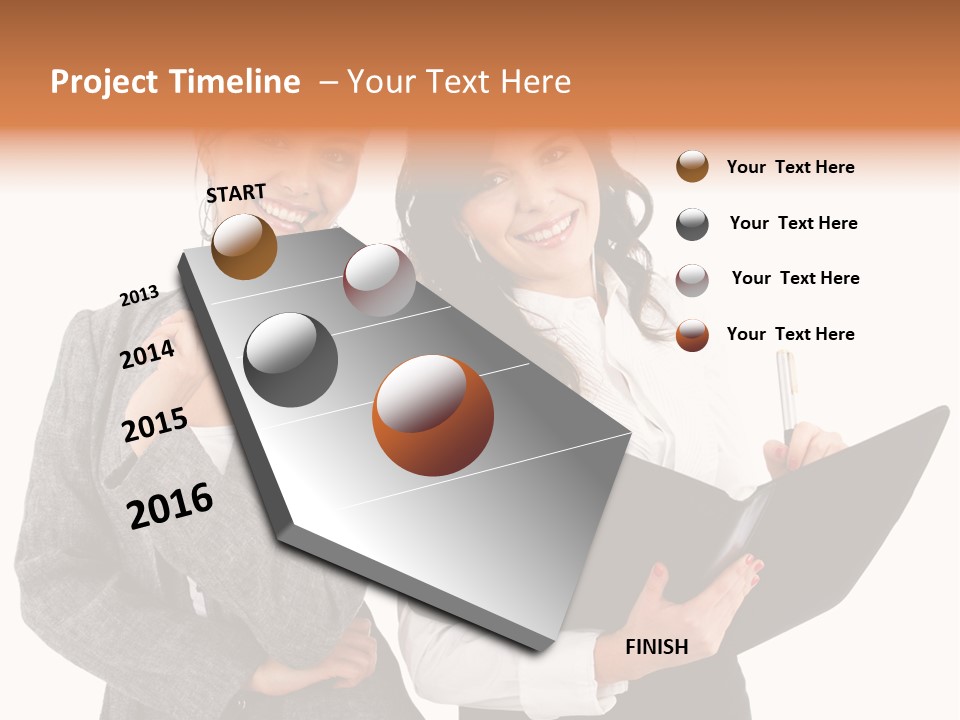 Project Timeline – Your Text Here

START

2013

2014

2015

2016

FINISH

Your Text Here

Your Text Here

Your Text Here

Your Text Here